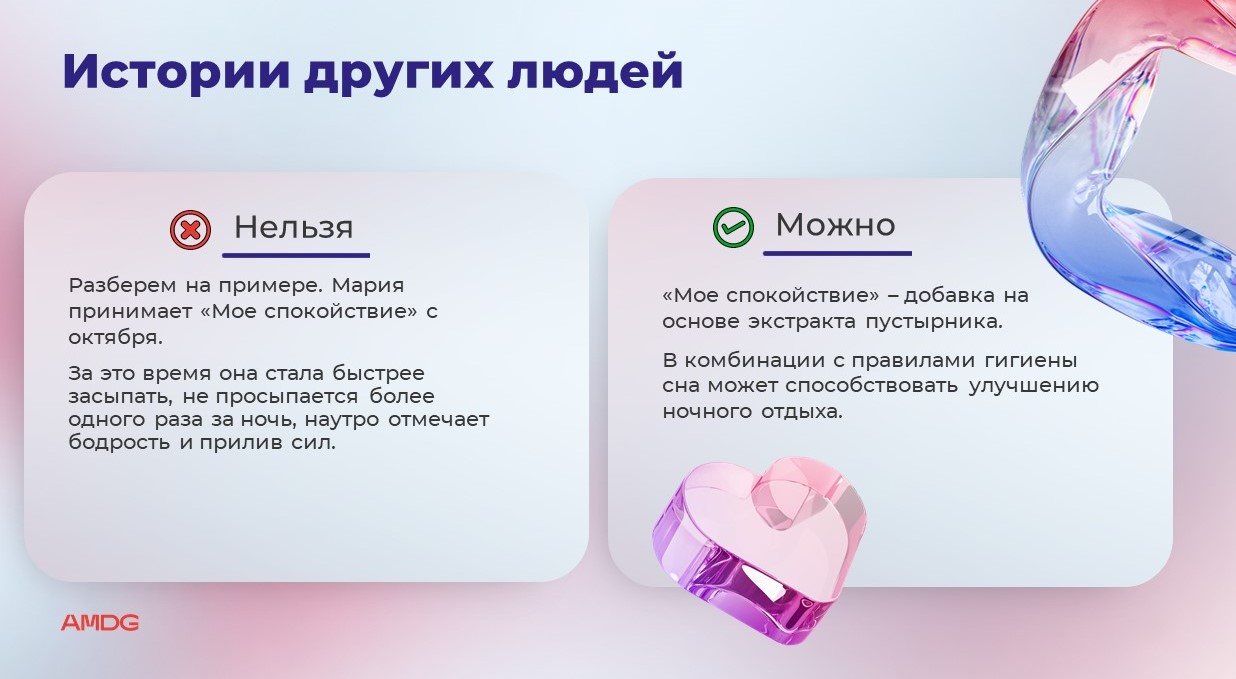 Истории других людей

Нельзя

Разберем на примере. Мария принимает «Мое спокойствие» с октября.

За это время она стала быстрее засыпать, не просыпается более одного раза за ночь, наутро отмечает бодрость и прилив сил.

Можно

«Мое спокойствие» – добавка на основе экстракта пустырника.

В комбинации с правилами гигиены сна может способствовать улучшению ночного отдыха.

AMDG